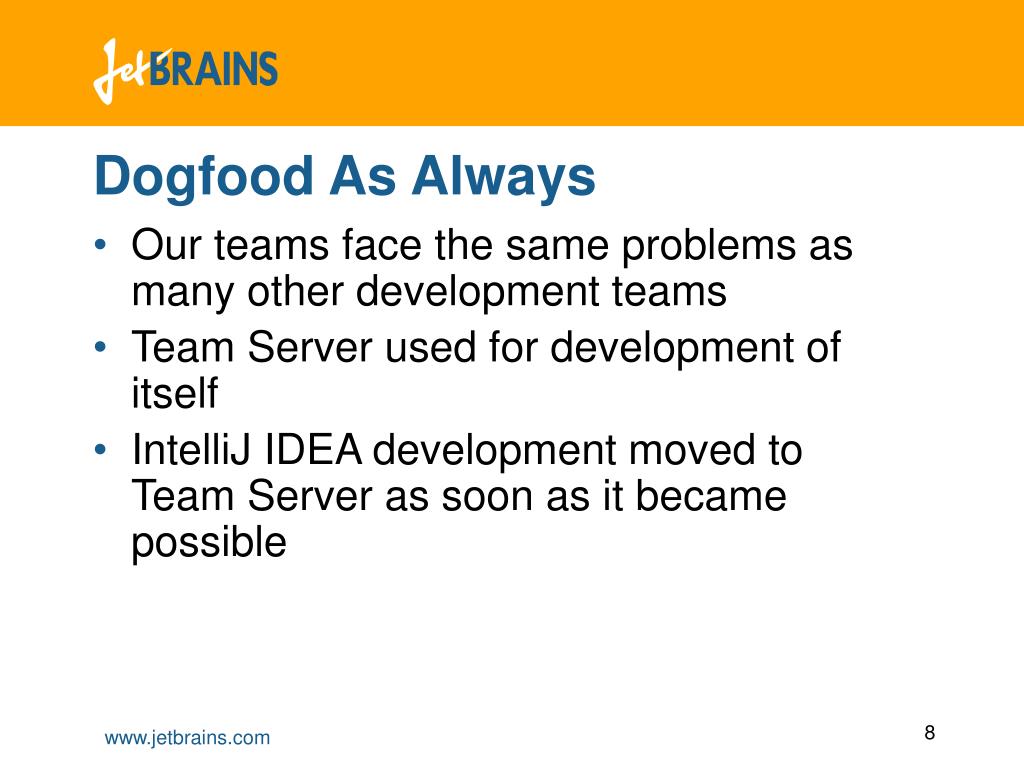 JetBRAINS

Dogfood As Always

• Our teams face the same problems as many other development teams
• Team Server used for development of itself
• IntelliJ IDEA development moved to Team Server as soon as it became possible

www.jetbrains.com

8